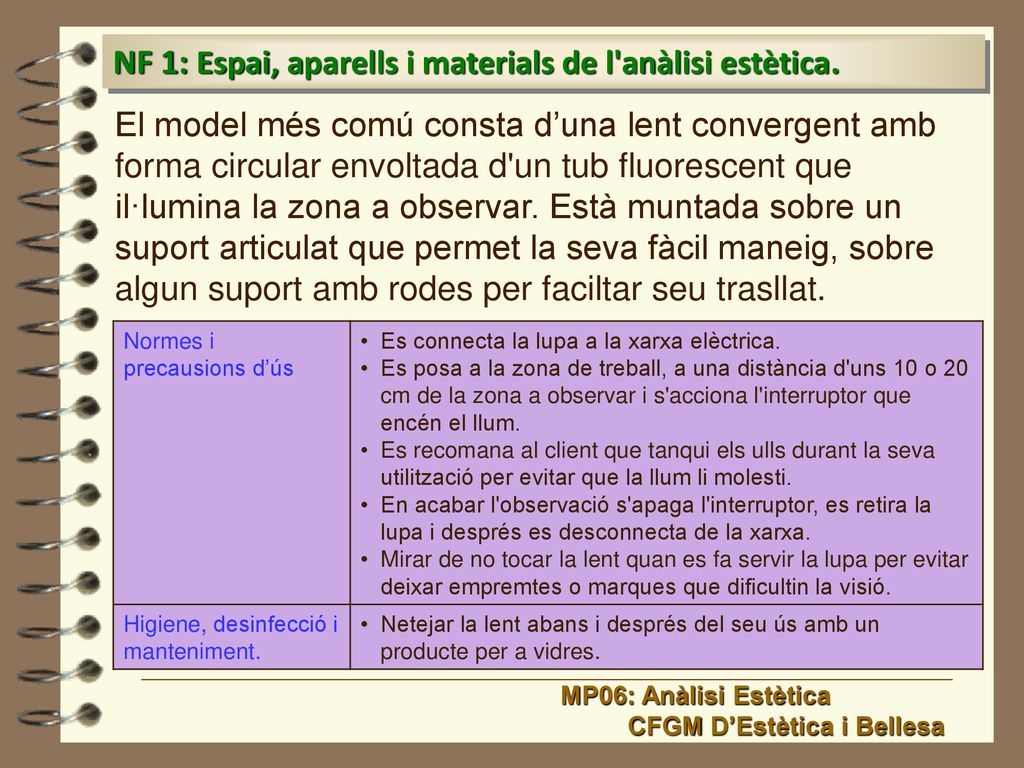 NF 1: Espai, aparells i materials de l'anàlisi estètica.

El model més comú consta d'una lent convergent amb forma circular envoltada d'un tub fluorescent que il·lumina la zona a observar. Està muntada sobre un suport articulat que permet la seva fàcil maneig, sobre algun suport amb rodes per faciltar seu trasllat.

| Normes i precausions d'ús | • Es connecta la lupa a la xarxa elèctrica. • Es posa a la zona de treball, a una distància d'uns 10 o 20 cm de la zona a observar i s'acciona l'interruptor que encén el llum. • Es recomana al client que tanqui els ulls durant la seva utilització per evitar que la llum li molesti. • En acabar l'observació s'apaga l'interruptor, es retira la lupa i després es desconnecta de la xarxa. • Mirar de no tocar la lent quan es fa servir la lupa per evitar deixar empremtes o marques que dificultin la visió. |
|---|---|
| Higiene, desinfecció i manteniment. | • Netejar la lent abans i després del seu ús amb un producte per a vidres. |

MP06: Anàlisi Estètica
CFGM D'Estètica i Bellesa